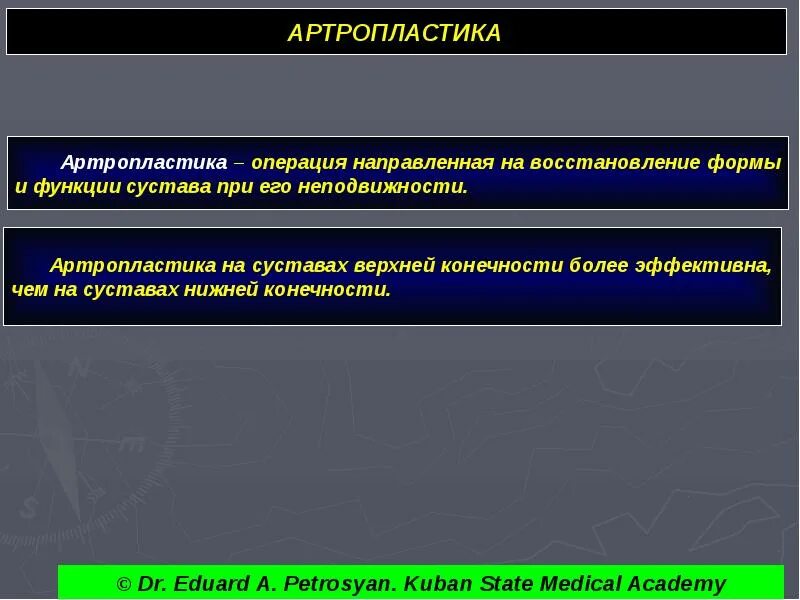 АРТРОПЛАСТИКА

Артропластика – операция направленная на восстановление формы и функции сустава при его неподвижности.

Артропластика на суставах верхней конечности более эффективна, чем на суставах нижней конечности.

© Dr. Eduard A. Petrosyan. Kuban State Medical Academy